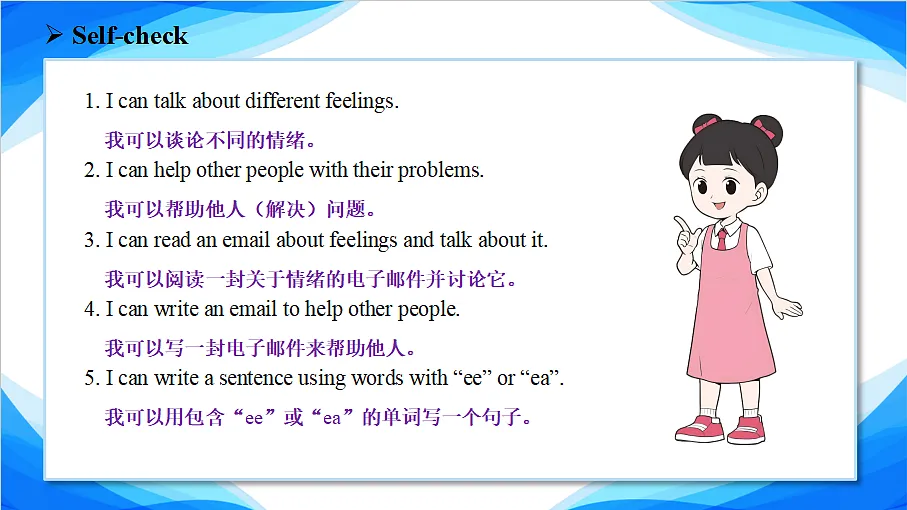 ➢ Self-check

1. I can talk about different feelings.

我可以谈论不同的情绪。

2. I can help other people with their problems.

我可以帮助他人（解决）问题。

3. I can read an email about feelings and talk about it.

我可以阅读一封关于情绪的电子邮件并讨论它。

4. I can write an email to help other people.

我可以写一封电子邮件来帮助他人。

5. I can write a sentence using words with "ee" or "ea".

我可以用包含“ee”或“ea”的单词写一个句子。